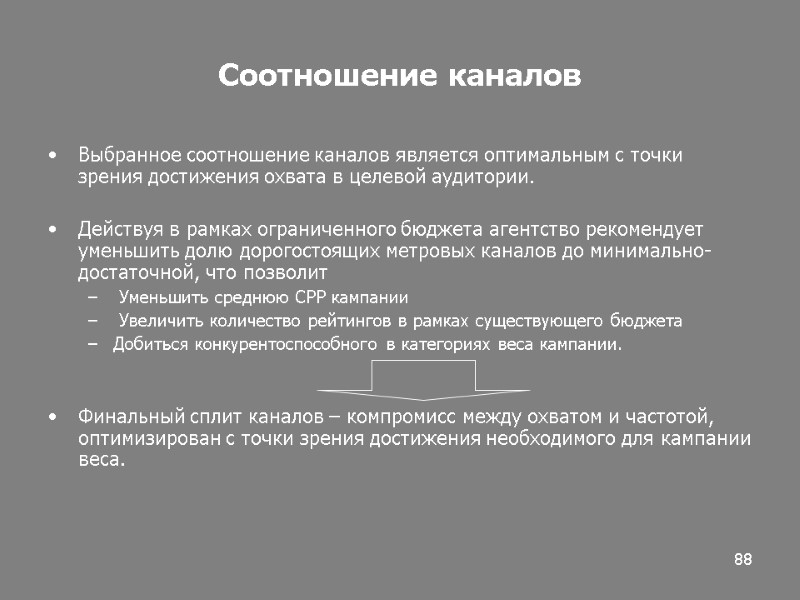 Соотношение каналов

• Выбранное соотношение каналов является оптимальным с точки зрения достижения охвата в целевой аудитории.

• Действуя в рамках ограниченного бюджета агентство рекомендует уменьшить долю дорогостоящих метровых каналов до минимально-достаточной, что позволит

– Уменьшить среднюю CPP кампании

– Увеличить количество рейтингов в рамках существующего бюджета

– Добиться конкурентоспособного в категориях веса кампании.

• Финальный сплит каналов – компромисс между охватом и частотой, оптимизирован с точки зрения достижения необходимого для кампании веса.

88